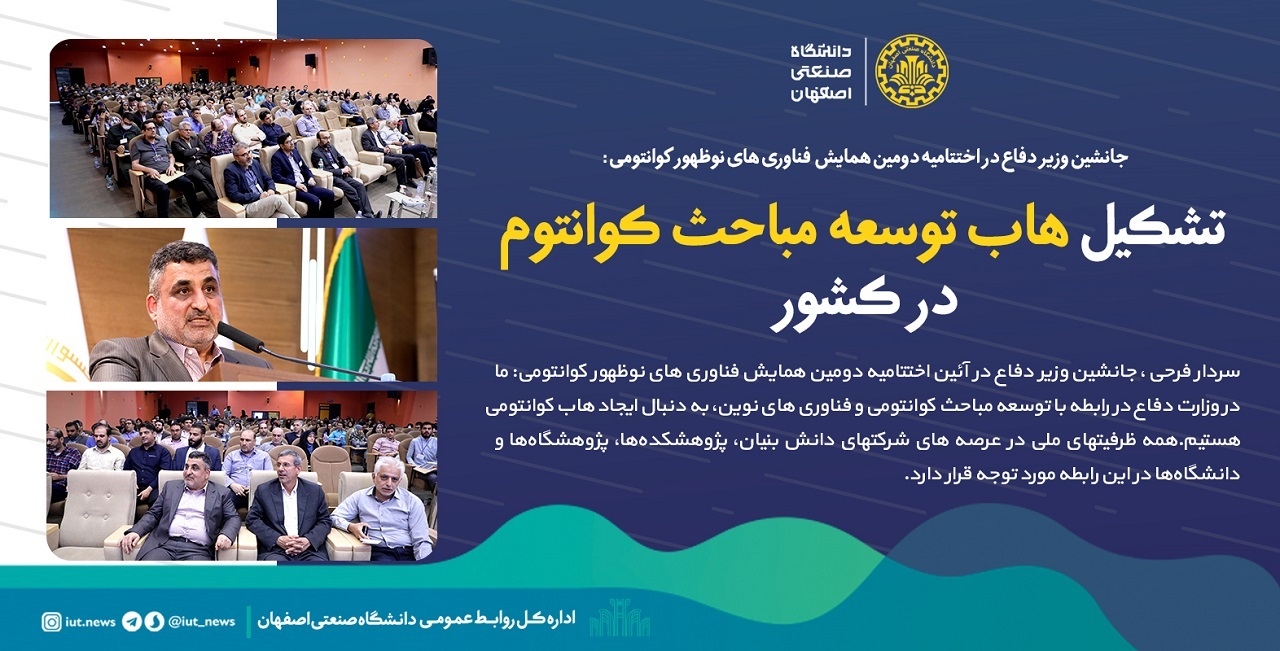 دانشگاه صنعتی اصفهان

جانشین وزیر دفاع در اختتامیه دومین همایش فناوری های نوظهور کوانتومی:

تشکیل هاب توسعه مباحث کوانتوم در کشور

سردار فرحی ، جانشین وزیر دفاع در آئین اختتامیه دومین همایش فناوری های نوظهور کوانتومی: ما در وزارت دفاع در رابطه با توسعه مباحث کوانتومی و فناوری های نوین، به دنبال ایجاد هاب کوانتومی هستیم.همه ظرفیتهای ملی در عرصه های شرکتهای دانش بنیان، پژوهشکده‌ها، پژوهشگاه‌ها و دانشگاه‌ها در این رابطه مورد توجه قرار دارد.

اداره کل روابط عمومی دانشگاه صنعتی اصفهان

@iut_news

iut.news